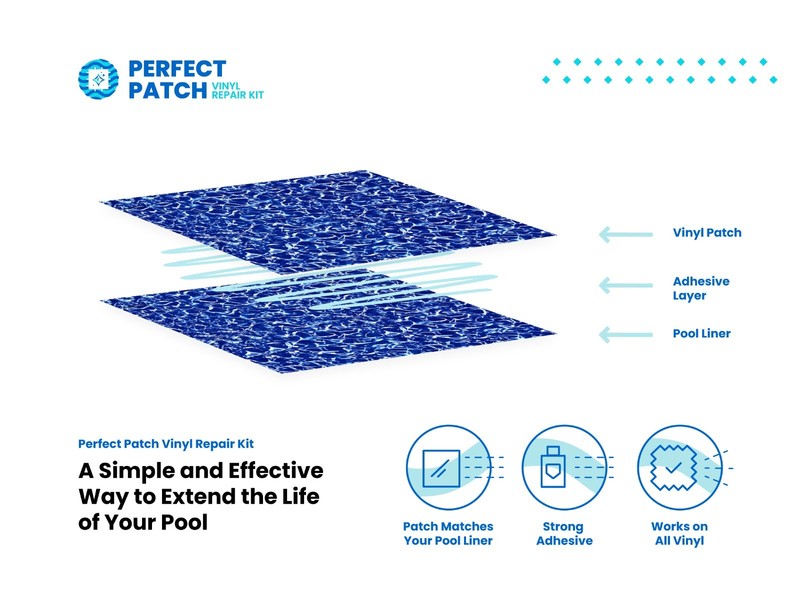 PERFECT PATCH VINYL REPAIR KIT

Vinyl Patch

Adhesive Layer

Pool Liner

Perfect Patch Vinyl Repair Kit

A Simple and Effective Way to Extend the Life of Your Pool

Patch Matches Your Pool Liner

Strong Adhesive

Works on All Vinyl